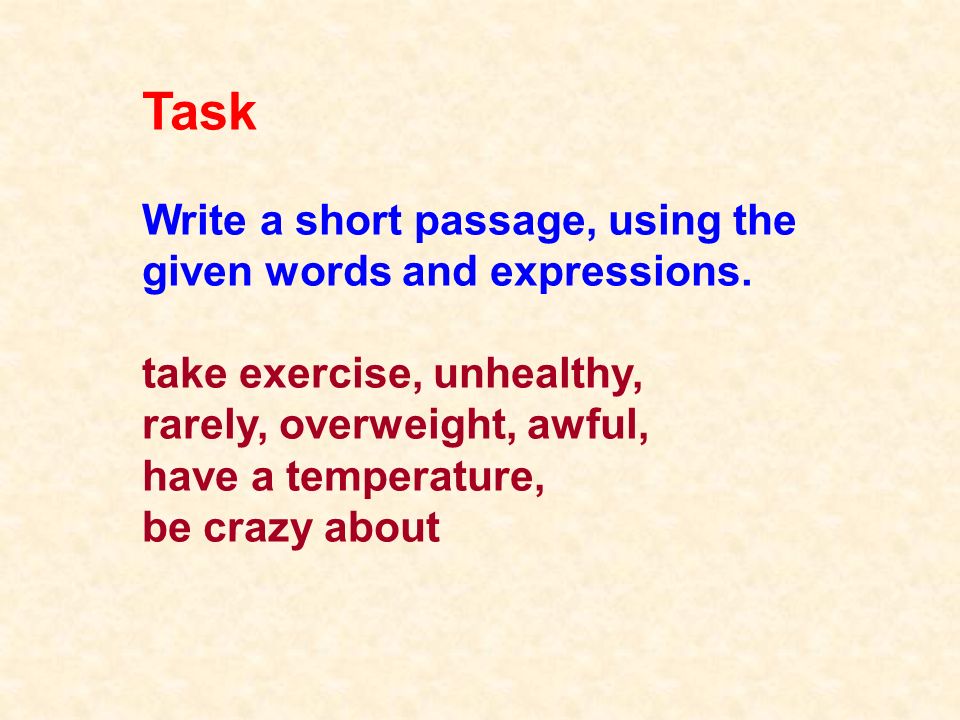 Task

Write a short passage, using the given words and expressions.

take exercise, unhealthy,
rarely, overweight, awful,
have a temperature,
be crazy about